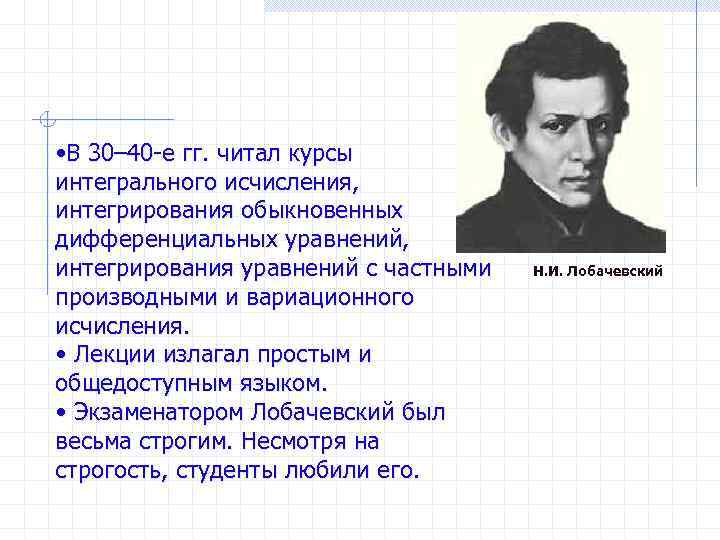 •В 30–40-е гг. читал курсы интегрального исчисления, интегрирования обыкновенных дифференциальных уравнений, интегрирования уравнений с частными производными и вариационного исчисления.
• Лекции излагал простым и общедоступным языком.
• Экзаменатором Лобачевский был весьма строгим. Несмотря на строгость, студенты любили его.

Н.И. Лобачевский